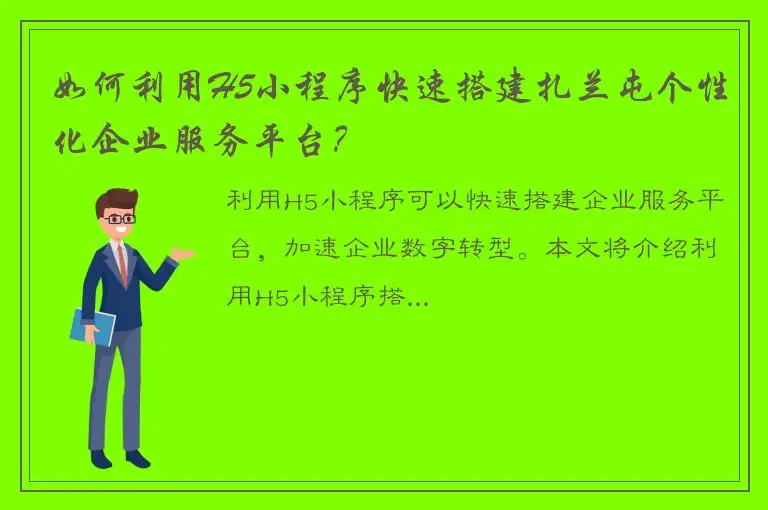 如何利用H5小程序快速搭建扎兰屯个性化企业服务平台？

利用H5小程序可以快速搭建企业服务平台，加速企业数字转型。本文将介绍利用H5小程序搭...